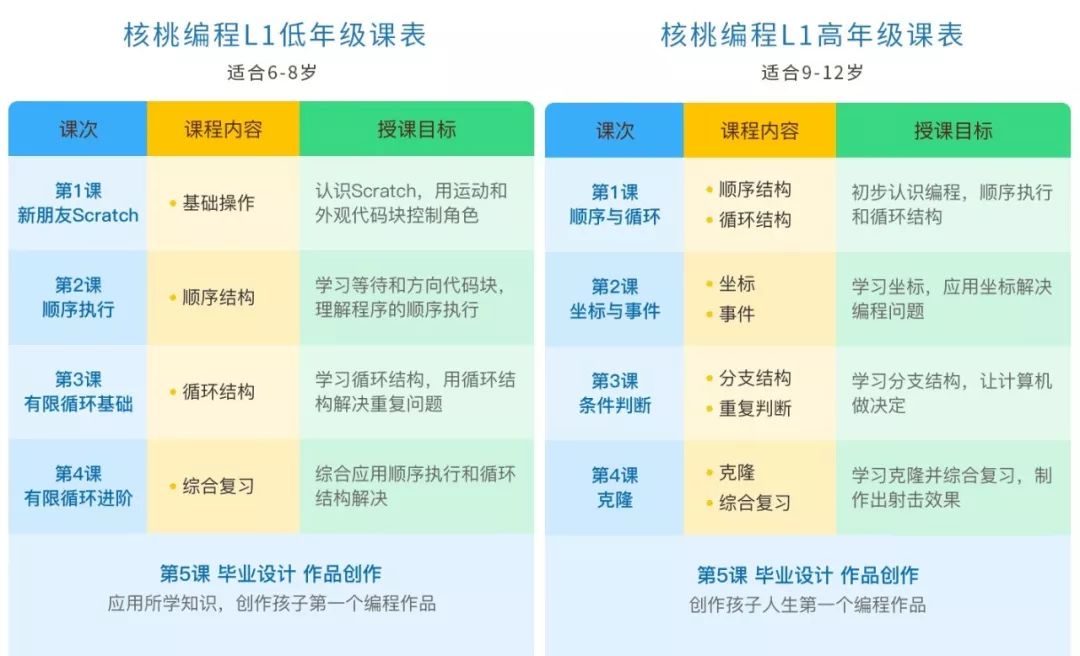 核桃编程L1低年级课表

适合6-8岁

| 课次 | 课程内容 | 授课目标 |
|---|---|---|
| 第1课 新朋友Scratch | • 基础操作 | 认识Scratch，用运动和外观代码块控制角色 |
| 第2课 顺序执行 | • 顺序结构 | 学习等待和方向代码块，理解程序的顺序执行 |
| 第3课 有限循环基础 | • 循环结构 | 学习循环结构，用循环结构解决重复问题 |
| 第4课 有限循环进阶 | • 综合复习 | 综合应用顺序执行和循环结构解决 |

第5课 毕业设计 作品创作

应用所学知识，创作孩子第一个编程作品

核桃编程L1高年级课表

适合9-12岁

| 课次 | 课程内容 | 授课目标 |
|---|---|---|
| 第1课 顺序与循环 | • 顺序结构 • 循环结构 | 初步认识编程，顺序执行和循环结构 |
| 第2课 坐标与事件 | • 坐标 • 事件 | 学习坐标，应用坐标解决编程问题 |
| 第3课 条件判断 | • 分支结构 • 重复判断 | 学习分支结构，让计算机做决定 |
| 第4课 克隆 | • 克隆 • 综合复习 | 学习克隆并综合复习，制作出射击效果 |

第5课 毕业设计 作品创作

创作孩子人生第一个编程作品